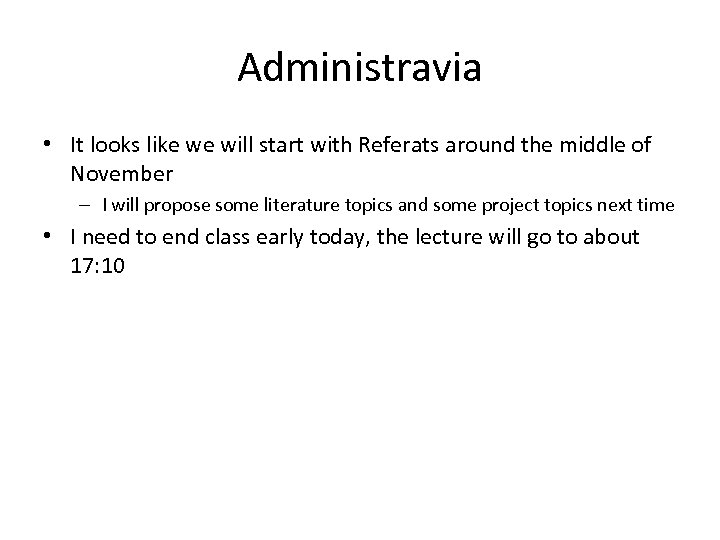 Administravia

• It looks like we will start with Referats around the middle of November
– I will propose some literature topics and some project topics next time
• I need to end class early today, the lecture will go to about 17:10